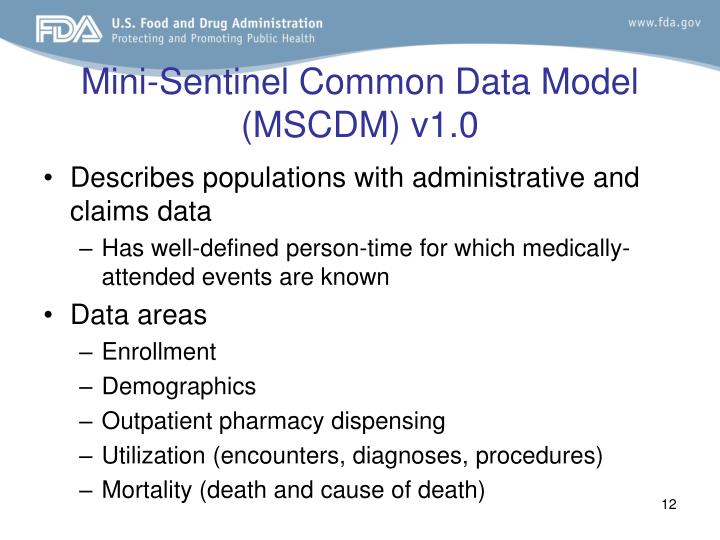 FDA U.S. Food and Drug Administration
Protecting and Promoting Public Health

www.fda.gov

Mini-Sentinel Common Data Model (MSCDM) v1.0

• Describes populations with administrative and claims data
– Has well-defined person-time for which medically-attended events are known

• Data areas
– Enrollment
– Demographics
– Outpatient pharmacy dispensing
– Utilization (encounters, diagnoses, procedures)
– Mortality (death and cause of death)

12